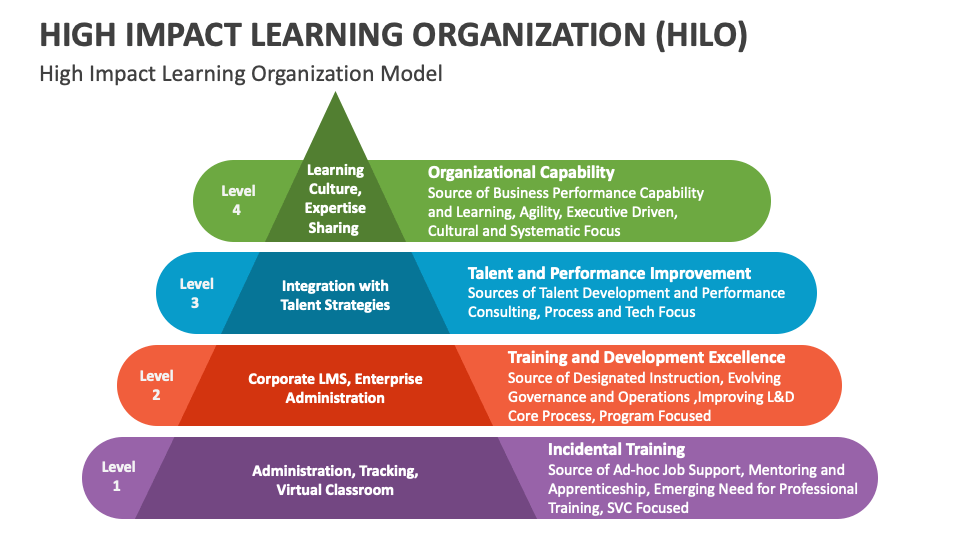 HIGH IMPACT LEARNING ORGANIZATION (HILO)

High Impact Learning Organization Model

Level 4

Learning Culture, Expertise Sharing

Organizational Capability
Source of Business Performance Capability and Learning, Agility, Executive Driven, Cultural and Systematic Focus

Level 3

Integration with Talent Strategies

Talent and Performance Improvement
Sources of Talent Development and Performance Consulting, Process and Tech Focus

Level 2

Corporate LMS, Enterprise Administration

Training and Development Excellence
Source of Designated Instruction, Evolving Governance and Operations ,Improving L&D Core Process, Program Focused

Level 1

Administration, Tracking, Virtual Classroom

Incidental Training
Source of Ad-hoc Job Support, Mentoring and Apprenticeship, Emerging Need for Professional Training, SVC Focused